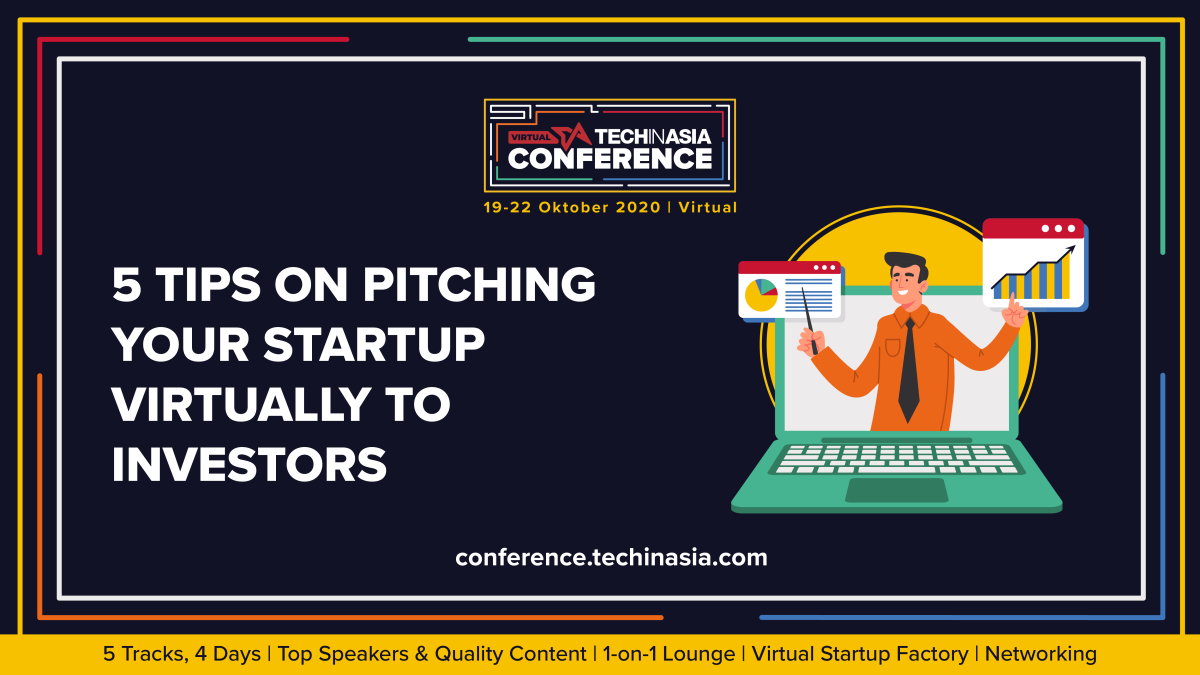 VIRTUAL TECHINASIA CONFERENCE

19-22 Oktober 2020 | Virtual

5 TIPS ON PITCHING YOUR STARTUP VIRTUALLY TO INVESTORS

conference.techinasia.com

5 Tracks, 4 Days | Top Speakers & Quality Content | 1-on-1 Lounge | Virtual Startup Factory | Networking